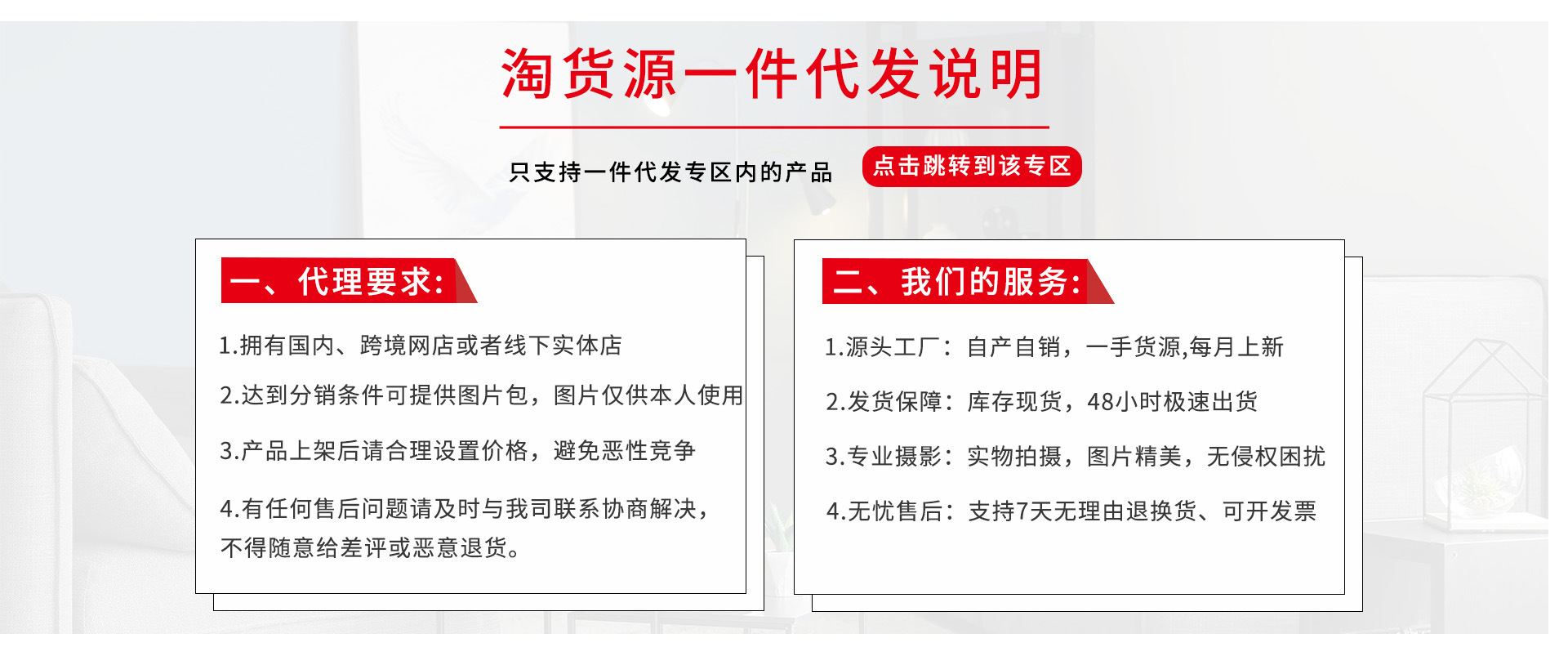 淘货源一件代发说明

只支持一件代发专区内的产品

点击跳转到该专区

一、代理要求:

1.拥有国内、跨境网店或者线下实体店

2.达到分销条件可提供图片包，图片仅供本人使用

3.产品上架后请合理设置价格，避免恶性竞争

4.有任何售后问题请及时与我司联系协商解决，不得随意给差评或恶意退货。

二、我们的服务:

1.源头工厂：自产自销，一手货源,每月上新

2.发货保障：库存现货，48小时极速出货

3.专业摄影：实物拍摄，图片精美，无侵权困扰

4.无忧售后：支持7天无理由退换货、可开发票